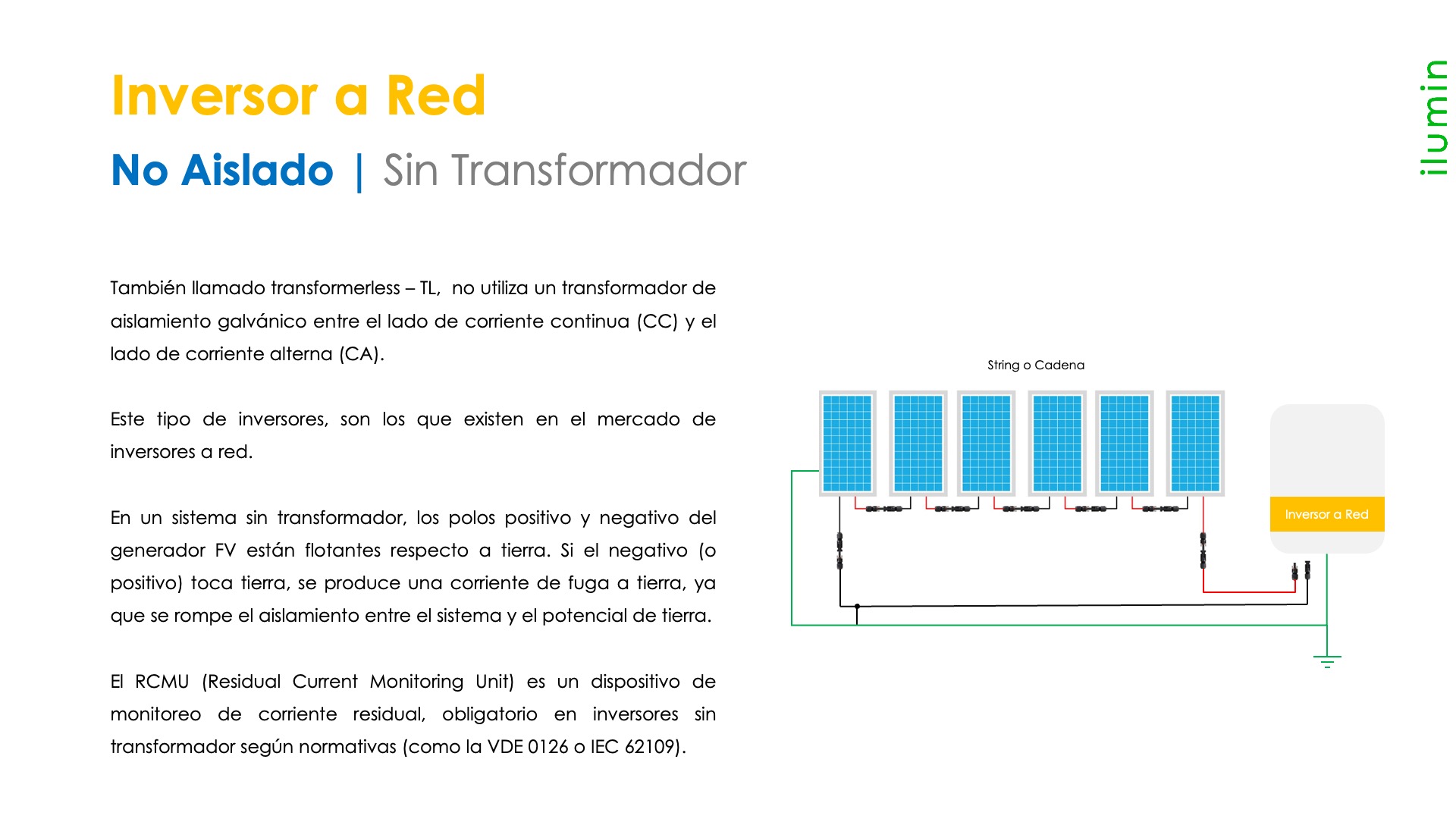 Inversor a Red

No Aislado | Sin Transformador

ilumin

También llamado transformerless – TL, no utiliza un transformador de aislamiento galvánico entre el lado de corriente continua (CC) y el lado de corriente alterna (CA).

Este tipo de inversores, son los que existen en el mercado de inversores a red.

En un sistema sin transformador, los polos positivo y negativo del generador FV están flotantes respecto a tierra. Si el negativo (o positivo) toca tierra, se produce una corriente de fuga a tierra, ya que se rompe el aislamiento entre el sistema y el potencial de tierra.

El RCMU (Residual Current Monitoring Unit) es un dispositivo de monitoreo de corriente residual, obligatorio en inversores sin transformador según normativas (como la VDE 0126 o IEC 62109).

String o Cadena

Inversor a Red